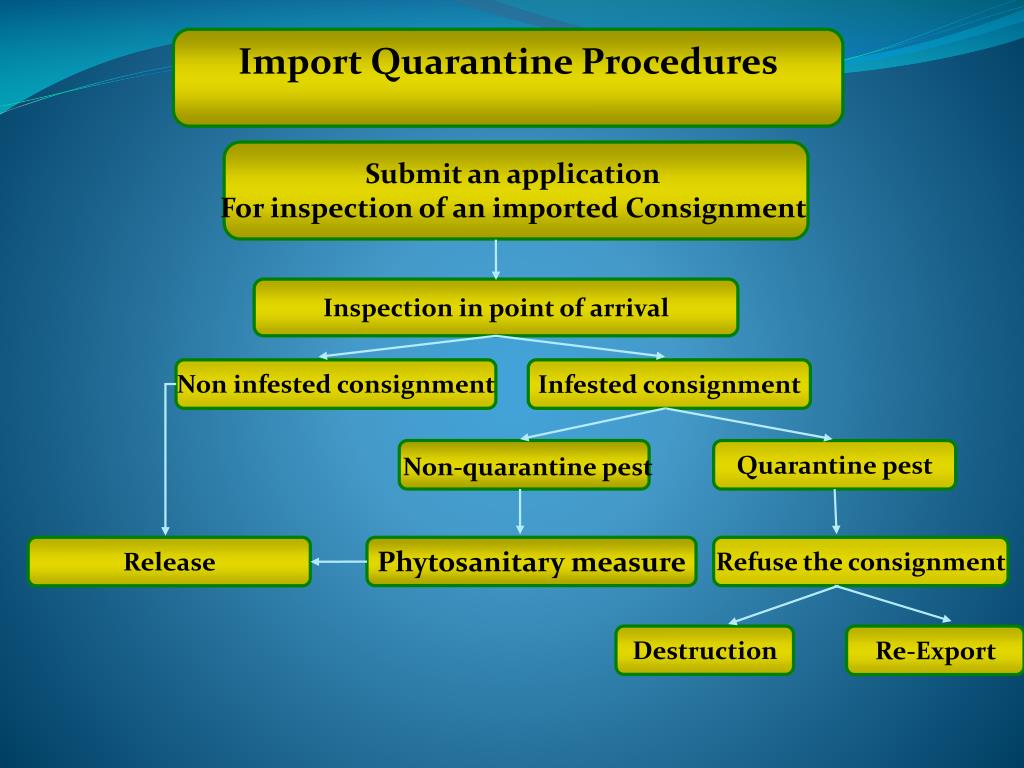 Import Quarantine Procedures

Submit an application
For inspection of an imported Consignment

Inspection in point of arrival

Non infested consignment

Infested consignment

Non-quarantine pest

Quarantine pest

Release

Phytosanitary measure

Refuse the consignment

Destruction

Re-Export